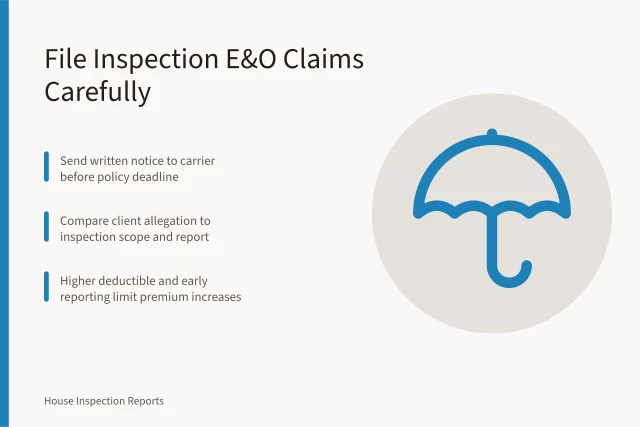 File Inspection E&O Claims Carefully

Send written notice to carrier before policy deadline

Compare client allegation to inspection scope and report

Higher deductible and early reporting limit premium increases

House Inspection Reports